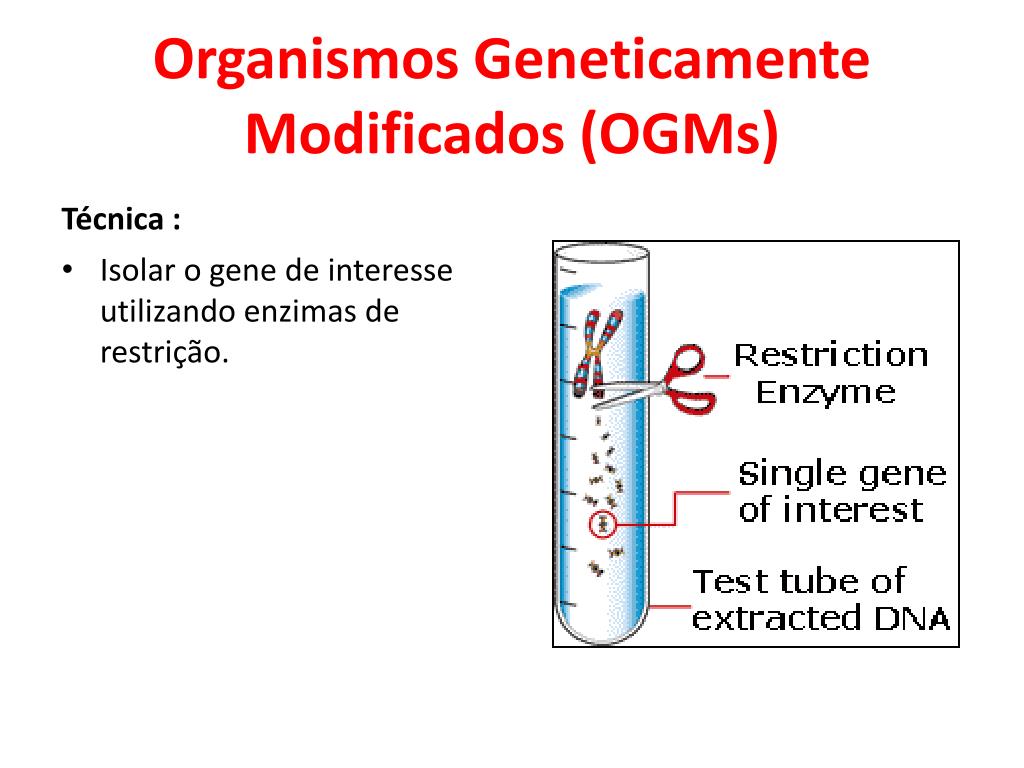 Organismos Geneticamente Modificados (OGMs)

Técnica :

• Isolar o gene de interesse utilizando enzimas de restrição.

Restriction Enzyme

Single gene of interest

Test tube of extracted DNA